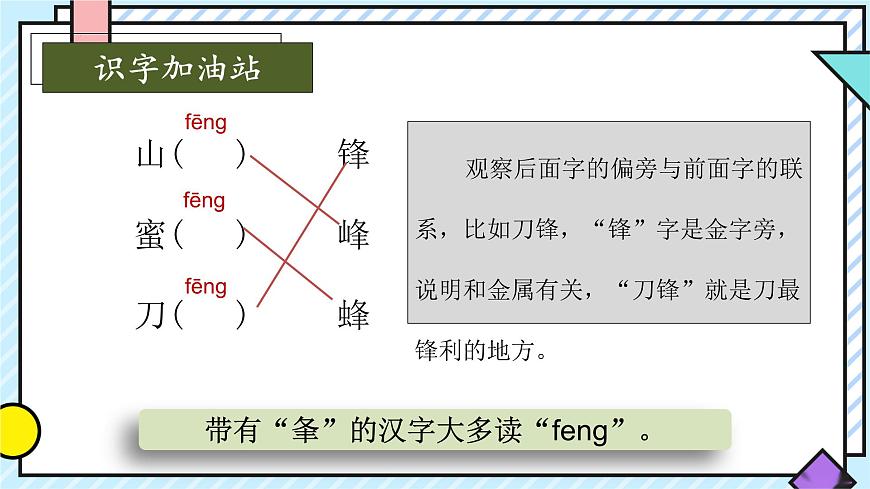 识字加油站

fēng
山（ ）

fēng
蜜（ ）

fēng
刀（ ）

锋

峰

蜂

观察后面字的偏旁与前面字的联系，比如刀锋，“锋”字是金字旁，说明和金属有关，“刀锋”就是刀最锋利的地方。

带有“夆”的汉字大多读“feng”。